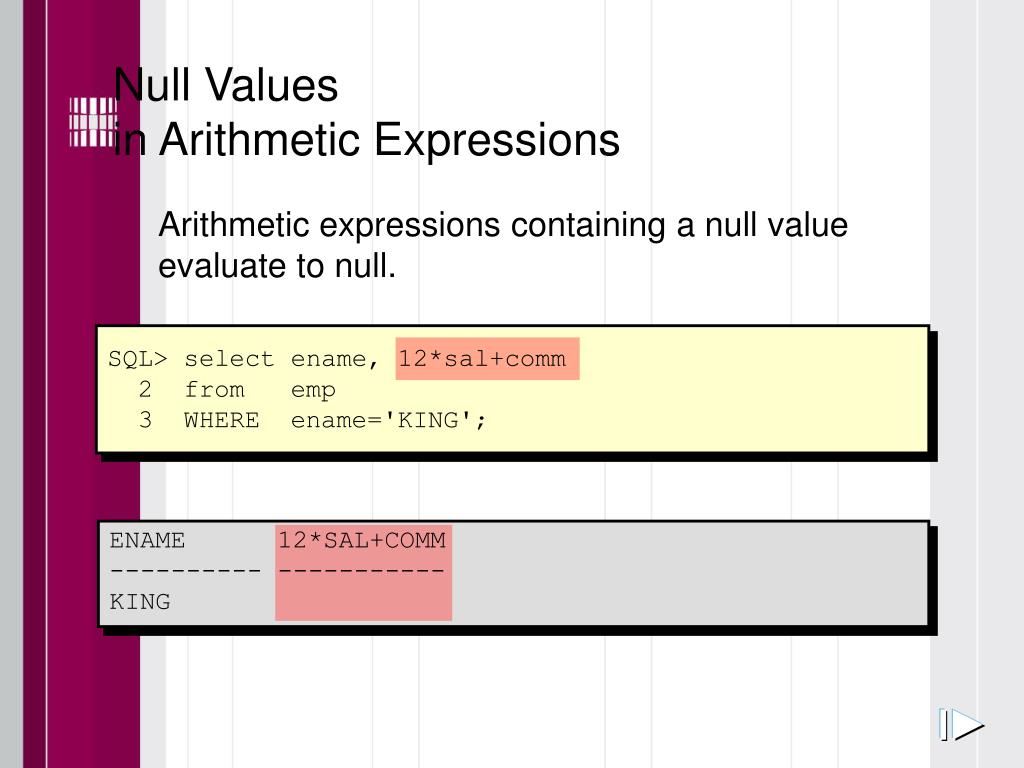 Null Values
in Arithmetic Expressions

Arithmetic expressions containing a null value evaluate to null.

SQL> select ename, 12*sal+comm
  2  from   emp
  3  WHERE  ename='KING';

ENAME      12*SAL+COMM
---------- -----------
KING